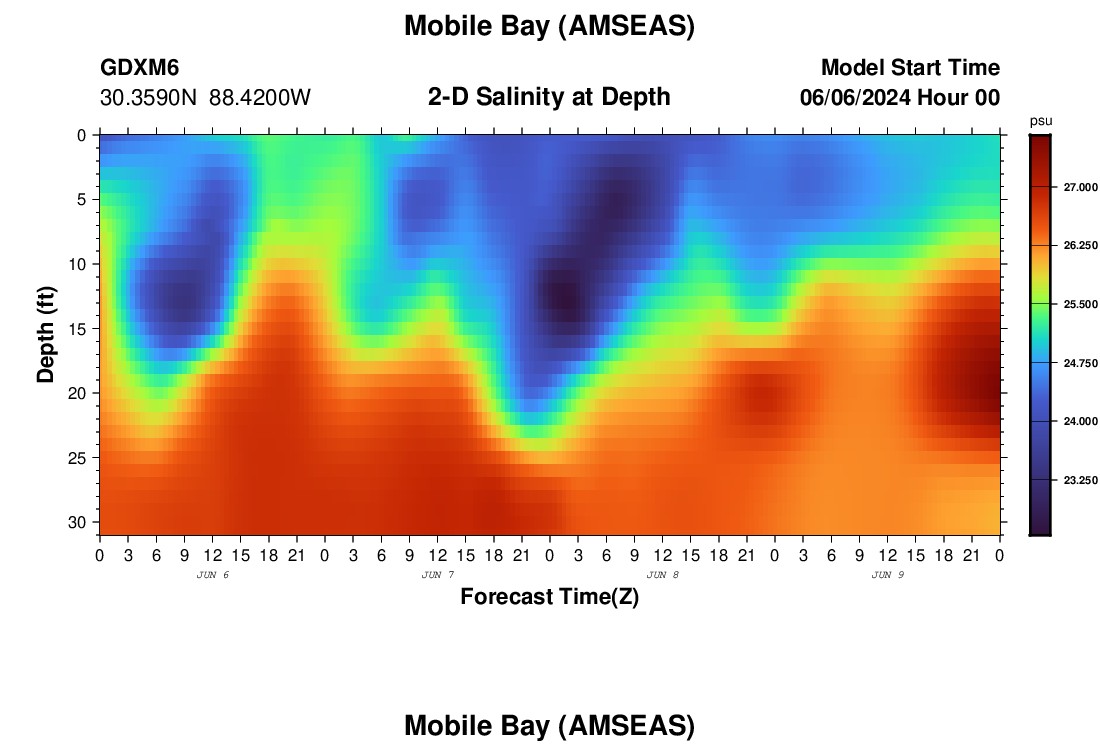 Mobile Bay (AMSEAS)

GDXM6
30.3590N 88.4200W

2-D Salinity at Depth

Model Start Time
06/06/2024 Hour 00

psu

27.000
26.250
25.500
24.750
24.000
23.250

Depth (ft)

0
5
10
15
20
25
30

0 3 6 9 12 15 18 21 0 3 6 9 12 15 18 21 0 3 6 9 12 15 18 21 0 3 6 9 12 15 18 21 0

JUN 6
JUN 7
JUN 8
JUN 9

Forecast Time(Z)

Mobile Bay (AMSEAS)